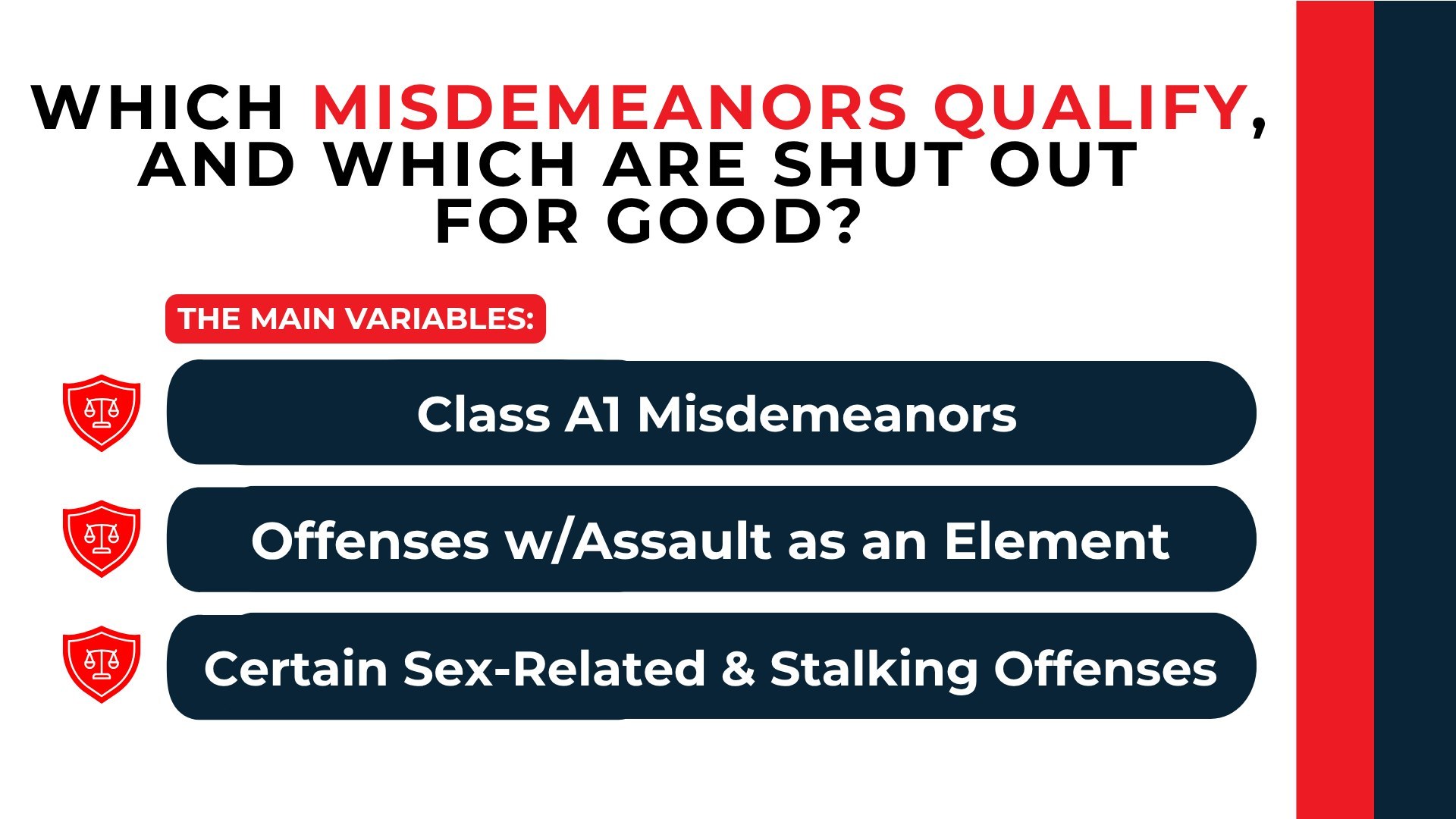 WHICH MISDEMEANORS QUALIFY, AND WHICH ARE SHUT OUT FOR GOOD?

THE MAIN VARIABLES:

Class A1 Misdemeanors

Offenses w/Assault as an Element

Certain Sex-Related & Stalking Offenses